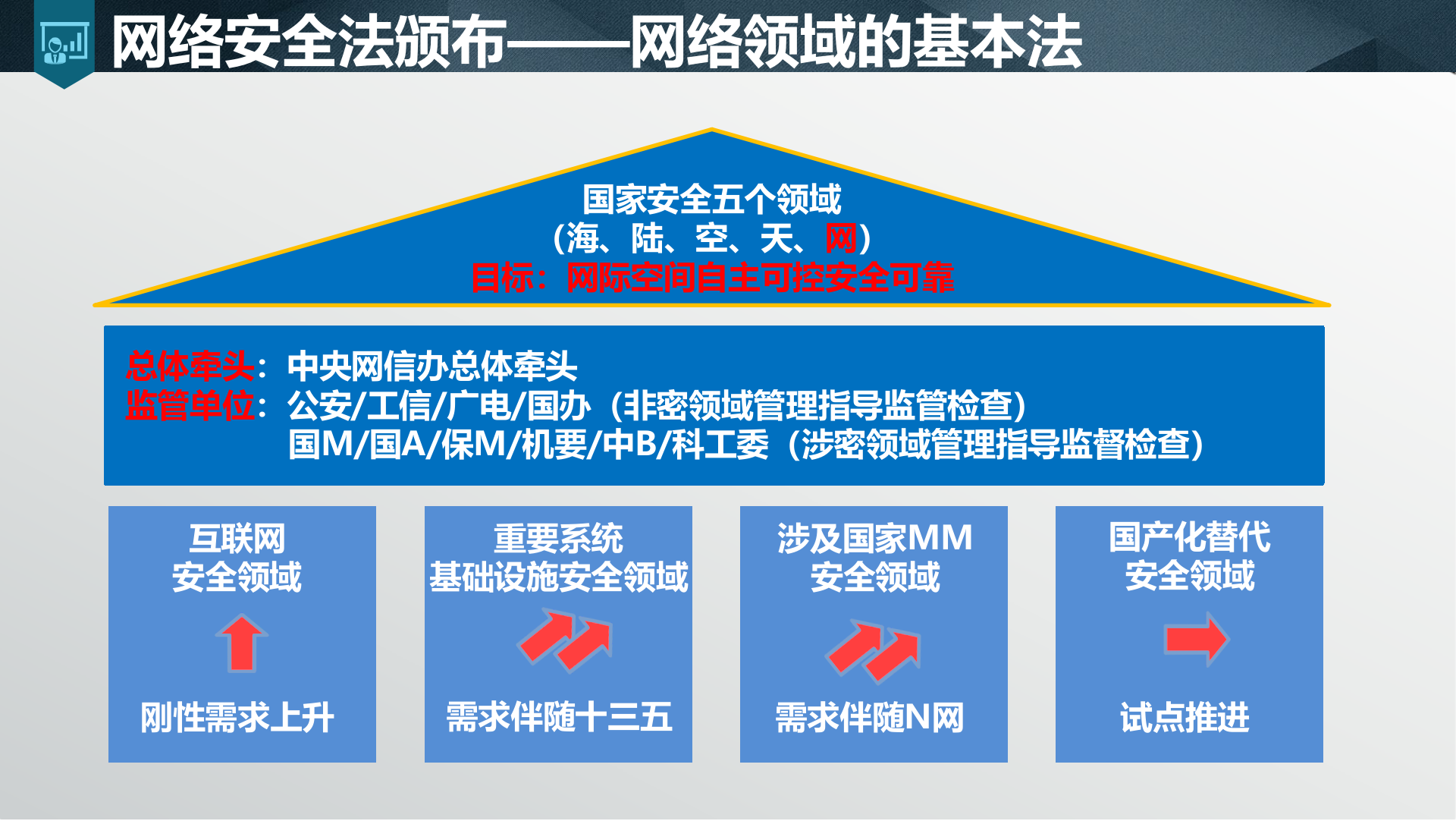 网络安全法颁布——网络领域的基本法

国家安全五个领域
（海、陆、空、天、网）
目标：网际空间自主可控安全可靠

总体牵头：中央网信办总体牵头
监管单位：公安/工信/广电/国办（非密领域管理指导监管检查）
国M/国A/保M/机要/中B/科工委（涉密领域管理指导监督检查）

互联网
安全领域

刚性需求上升

重要系统
基础设施安全领域

需求伴随十三五

涉及国家MM
安全领域

需求伴随N网

国产化替代
安全领域

试点推进